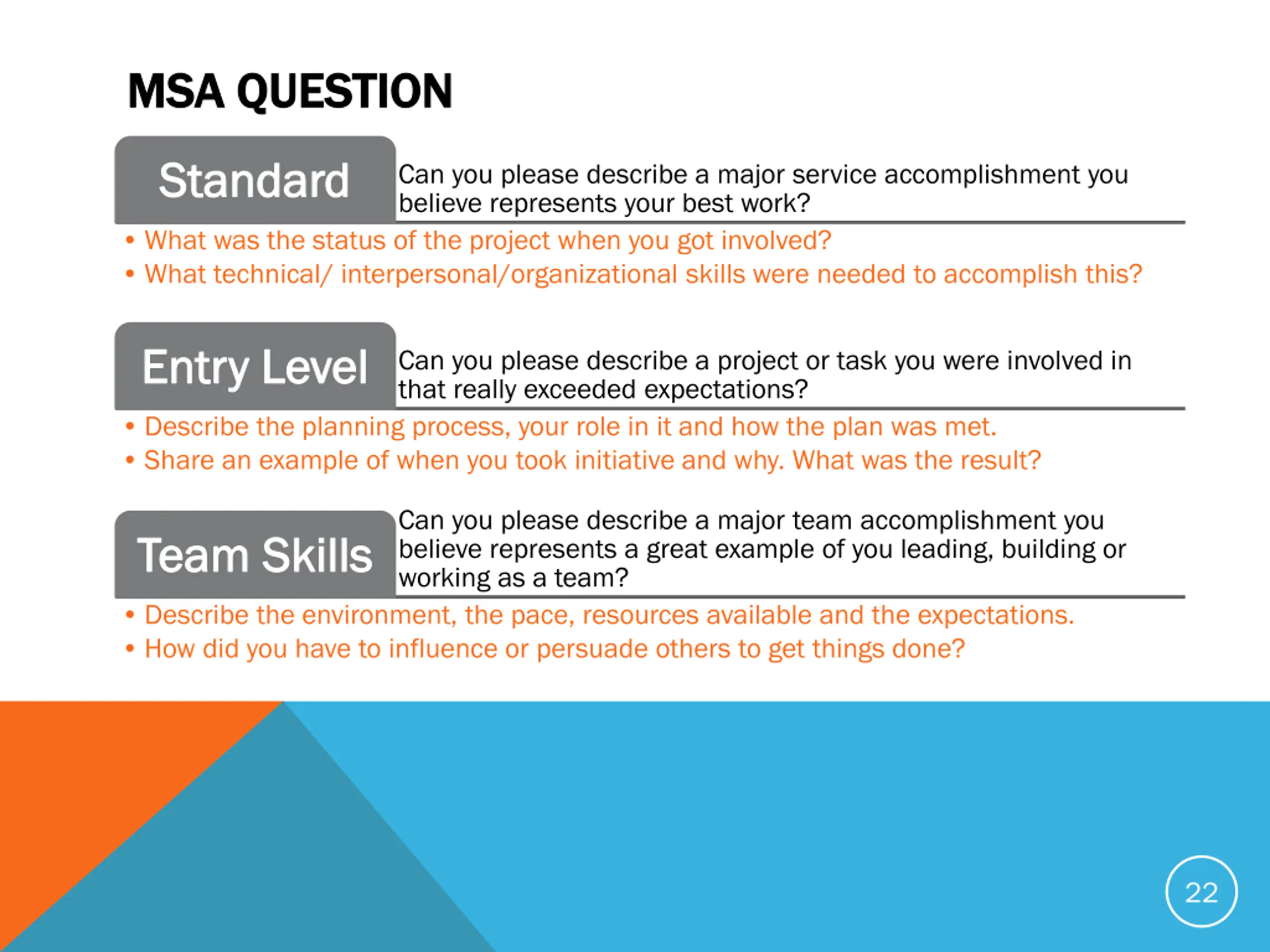 MSA QUESTION

Standard

Can you please describe a major service accomplishment you believe represents your best work?

• What was the status of the project when you got involved?
• What technical/ interpersonal/organizational skills were needed to accomplish this?

Entry Level

Can you please describe a project or task you were involved in that really exceeded expectations?

• Describe the planning process, your role in it and how the plan was met.
• Share an example of when you took initiative and why. What was the result?

Team Skills

Can you please describe a major team accomplishment you believe represents a great example of you leading, building or working as a team?

• Describe the environment, the pace, resources available and the expectations.
• How did you have to influence or persuade others to get things done?

22